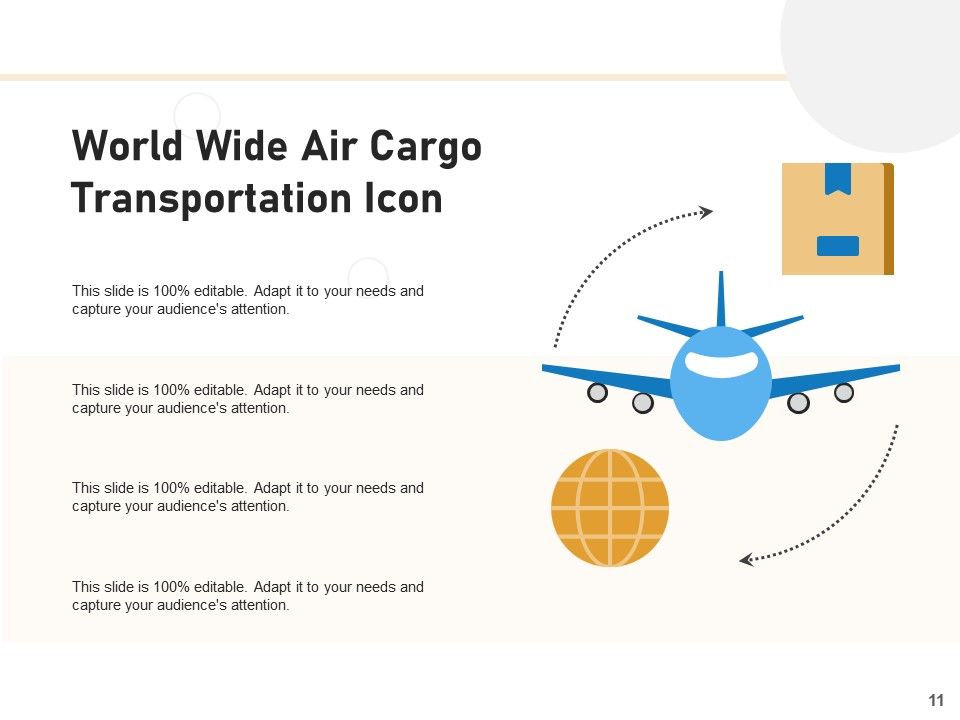 World Wide Air Cargo Transportation Icon

This slide is 100% editable. Adapt it to your needs and capture your audience's attention.

This slide is 100% editable. Adapt it to your needs and capture your audience's attention.

This slide is 100% editable. Adapt it to your needs and capture your audience's attention.

This slide is 100% editable. Adapt it to your needs and capture your audience's attention.

11